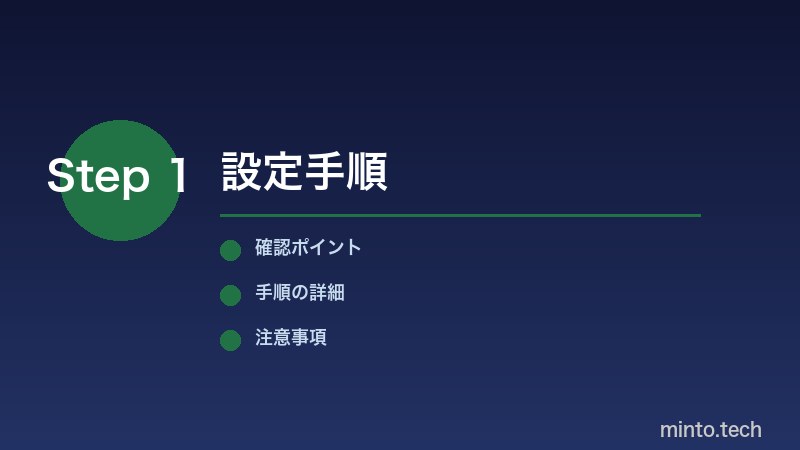 Step 1

設定手順

確認ポイント

手順の詳細

注意事項

minto.tech